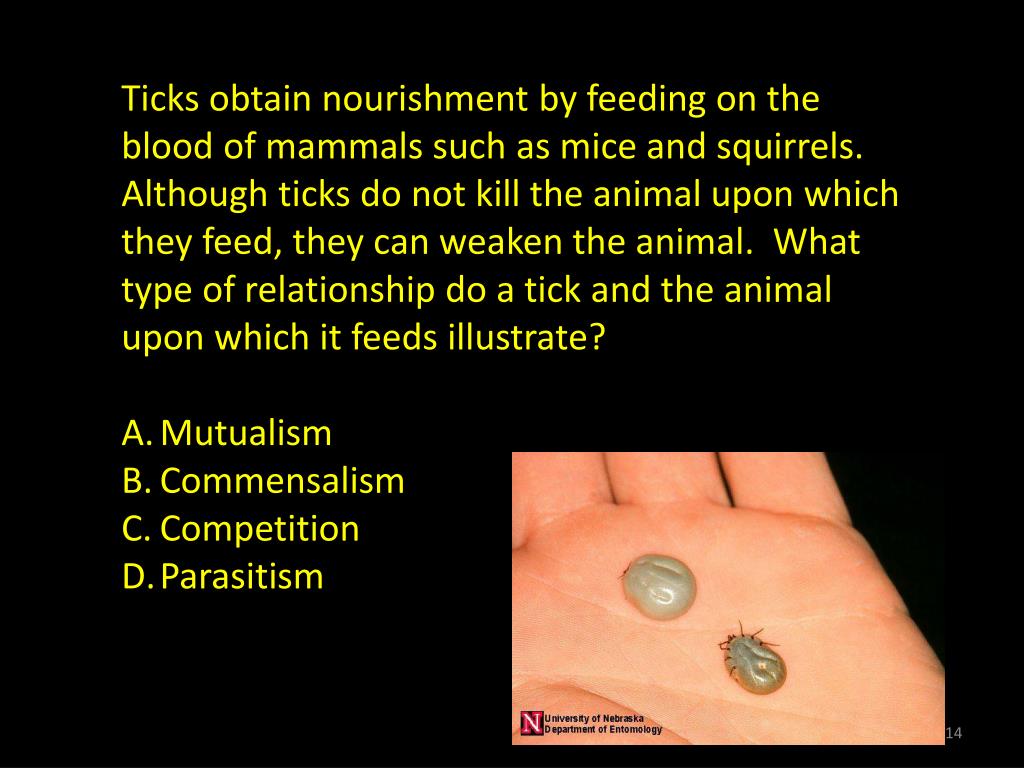 Ticks obtain nourishment by feeding on the blood of mammals such as mice and squirrels. Although ticks do not kill the animal upon which they feed, they can weaken the animal. What type of relationship do a tick and the animal upon which it feeds illustrate?

A. Mutualism
B. Commensalism
C. Competition
D. Parasitism

N University of Nebraska
Department of Entomology

14